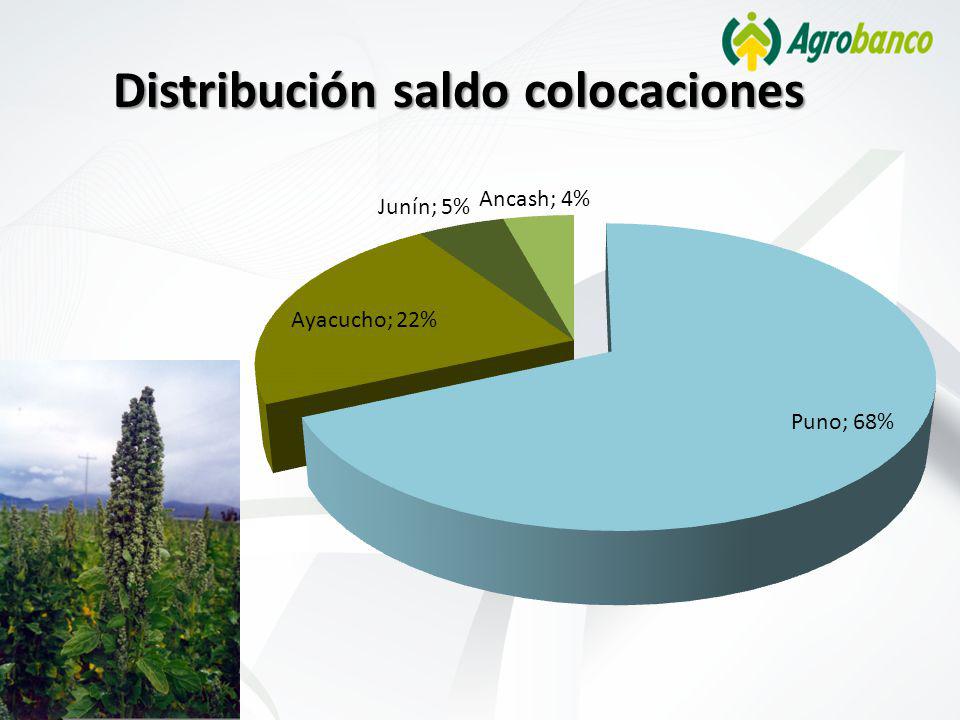 Agrobanco

Distribución saldo colocaciones

Junín; 5%
Ancash; 4%
Ayacucho; 22%
Puno; 68%